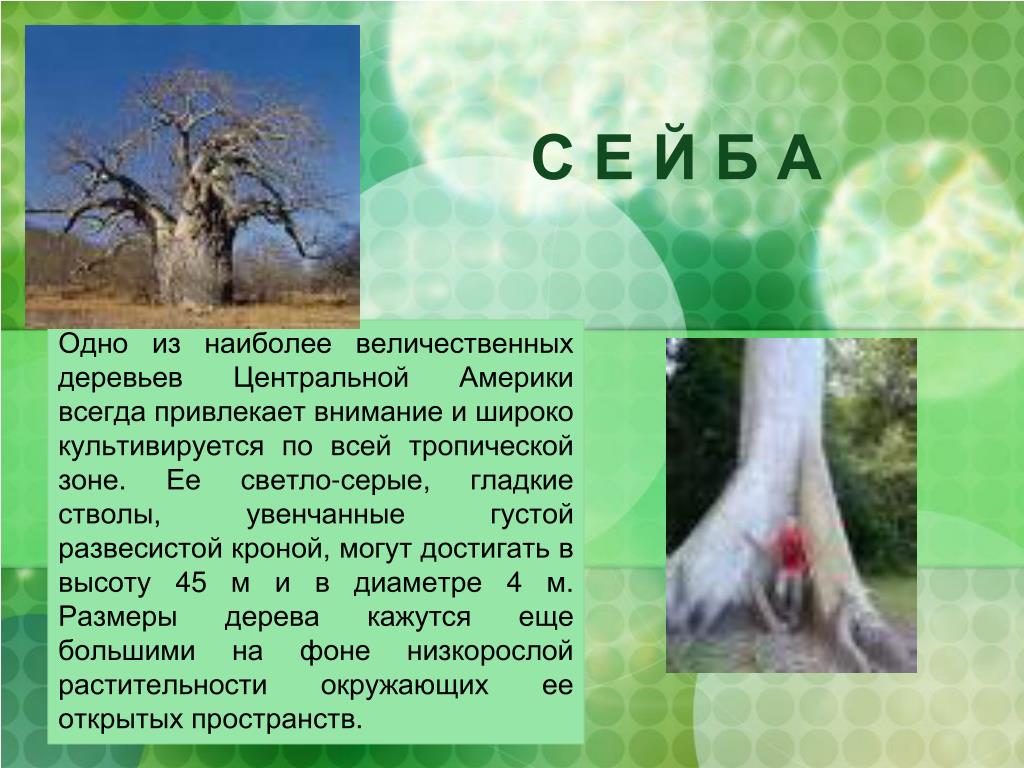 С Е Й Б А

Одно из наиболее величественных деревьев Центральной Америки всегда привлекает внимание и широко культивируется по всей тропической зоне. Ее светло-серые, гладкие стволы, увенчанные густой развесистой кроной, могут достигать в высоту 45 м и в диаметре 4 м. Размеры дерева кажутся еще большими на фоне низкорослой растительности окружающих ее открытых пространств.